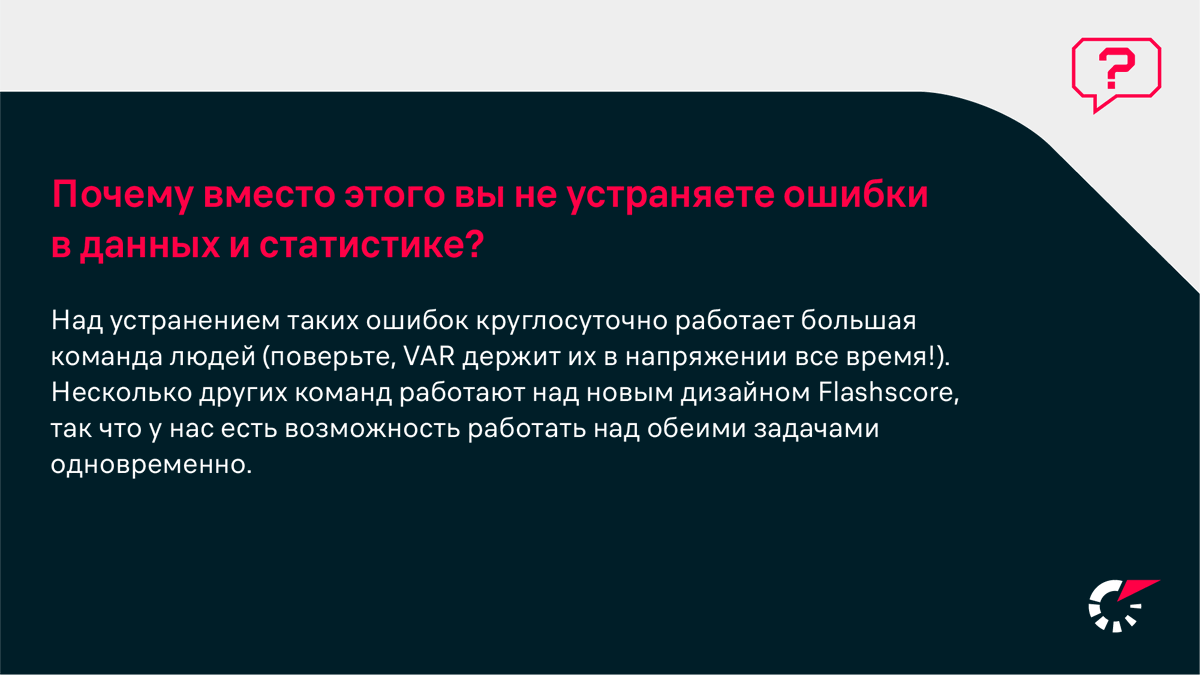 ?

Почему вместо этого вы не устраняете ошибки в данных и статистике?

Над устранением таких ошибок круглосуточно работает большая команда людей (поверьте, VAR держит их в напряжении все время!). Несколько других команд работают над новым дизайном Flashscore, так что у нас есть возможность работать над обеими задачами одновременно.